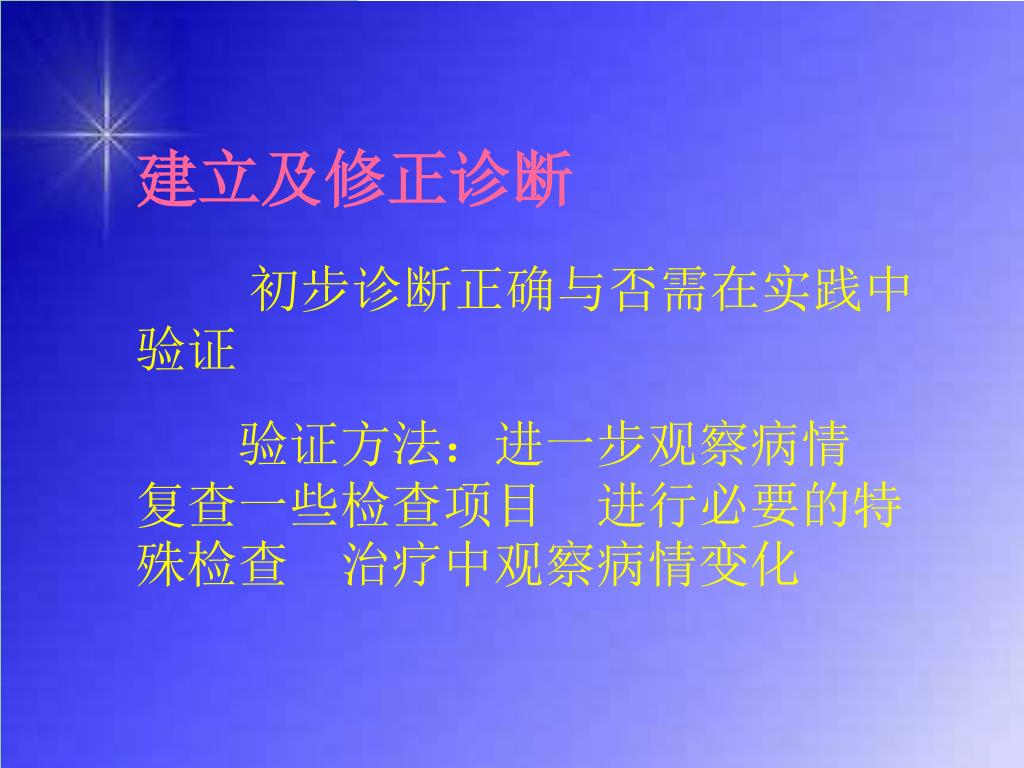 建立及修正诊断

初步诊断正确与否需在实践中验证

验证方法：进一步观察病情 复查一些检查项目 进行必要的特殊检查 治疗中观察病情变化